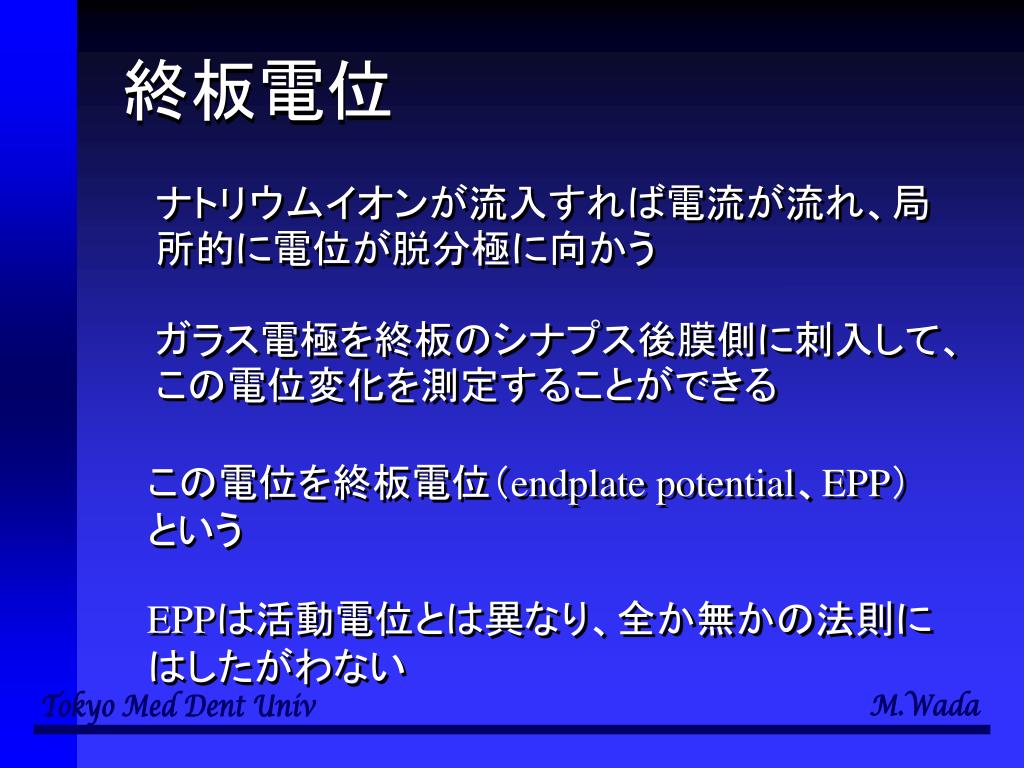 終板電位

ナトリウムイオンが流入すれば電流が流れ、局所的に電位が脱分極に向かう

ガラス電極を終板のシナプス後膜側に刺入して、この電位変化を測定することができる

この電位を終板電位（endplate potential、EPP）という

EPPは活動電位とは異なり、全か無かの法則にはしたがわない

Tokyo Med Dent Univ

M.Wada